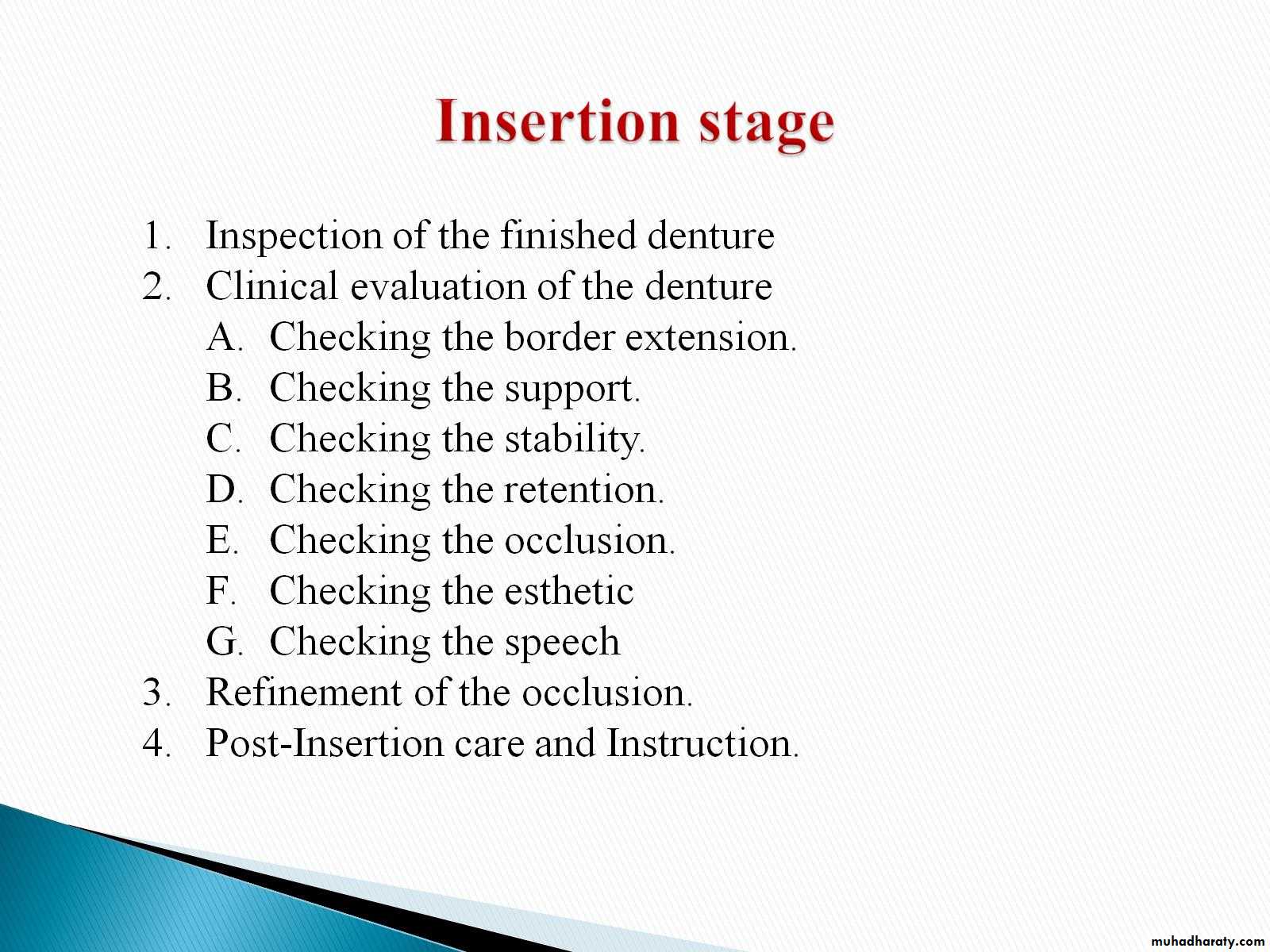 Insertion stage

1. Inspection of the finished denture
2. Clinical evaluation of the denture
A. Checking the border extension.
B. Checking the support.
C. Checking the stability.
D. Checking the retention.
E. Checking the occlusion.
F. Checking the esthetic
G. Checking the speech
3. Refinement of the occlusion.
4. Post-Insertion care and Instruction.

muhadharaty.com